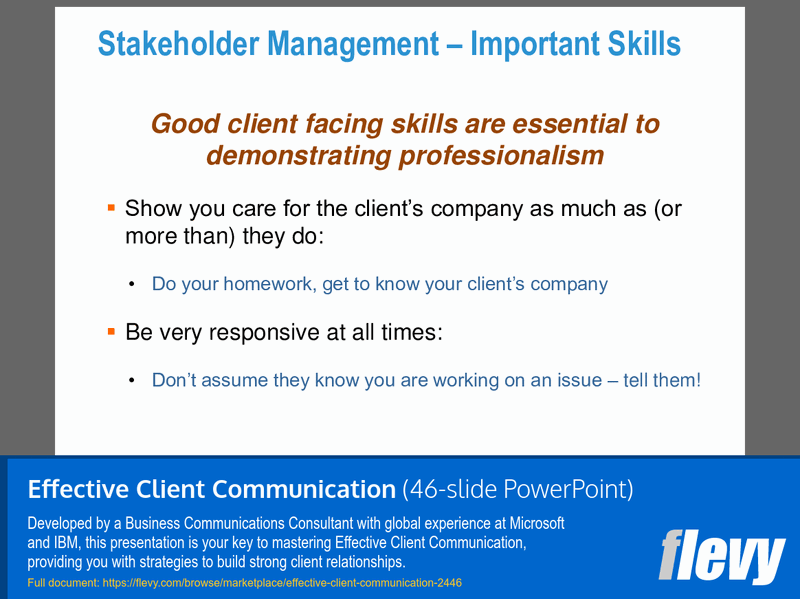 Stakeholder Management – Important Skills

Good client facing skills are essential to demonstrating professionalism

▪ Show you care for the client's company as much as (or more than) they do:

• Do your homework, get to know your client's company

▪ Be very responsive at all times:

• Don't assume they know you are working on an issue – tell them!

Effective Client Communication (46-slide PowerPoint)

Developed by a Business Communications Consultant with global experience at Microsoft and IBM, this presentation is your key to mastering Effective Client Communication, providing you with strategies to build strong client relationships.

Full document: https://flevy.com/browse/marketplace/effective-client-communication-2446

flevy